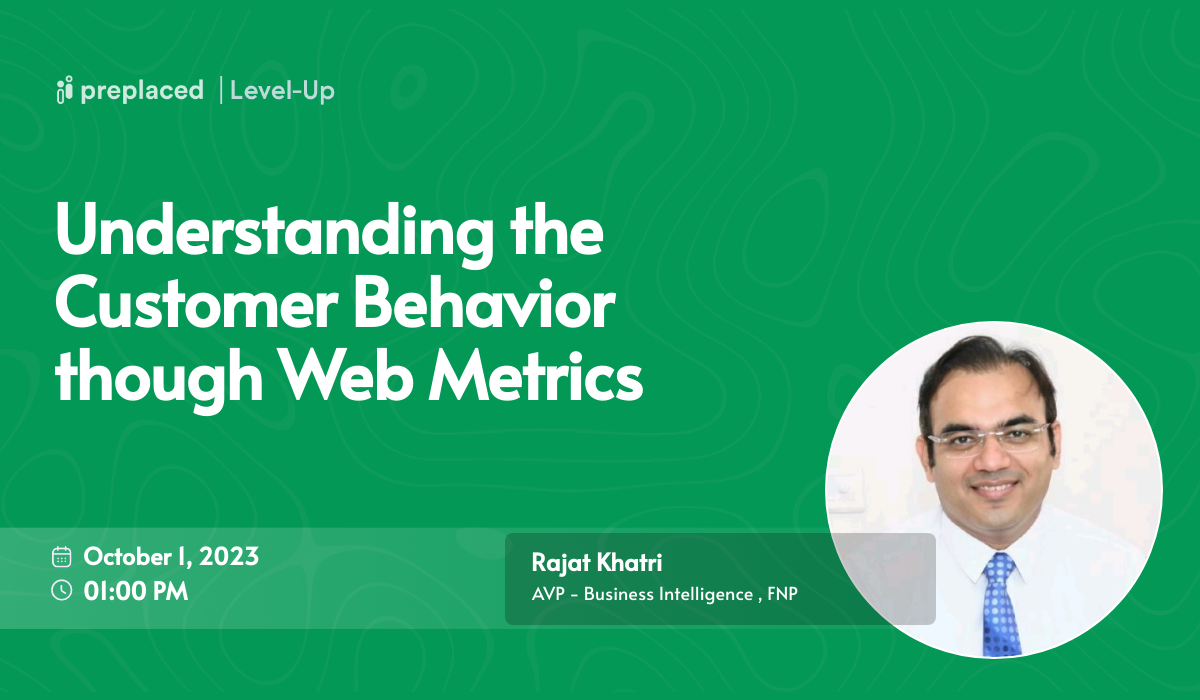 preplaced | Level-Up

Understanding the Customer Behavior though Web Metrics

October 1, 2023
01:00 PM

Rajat Khatri
AVP - Business Intelligence , FNP